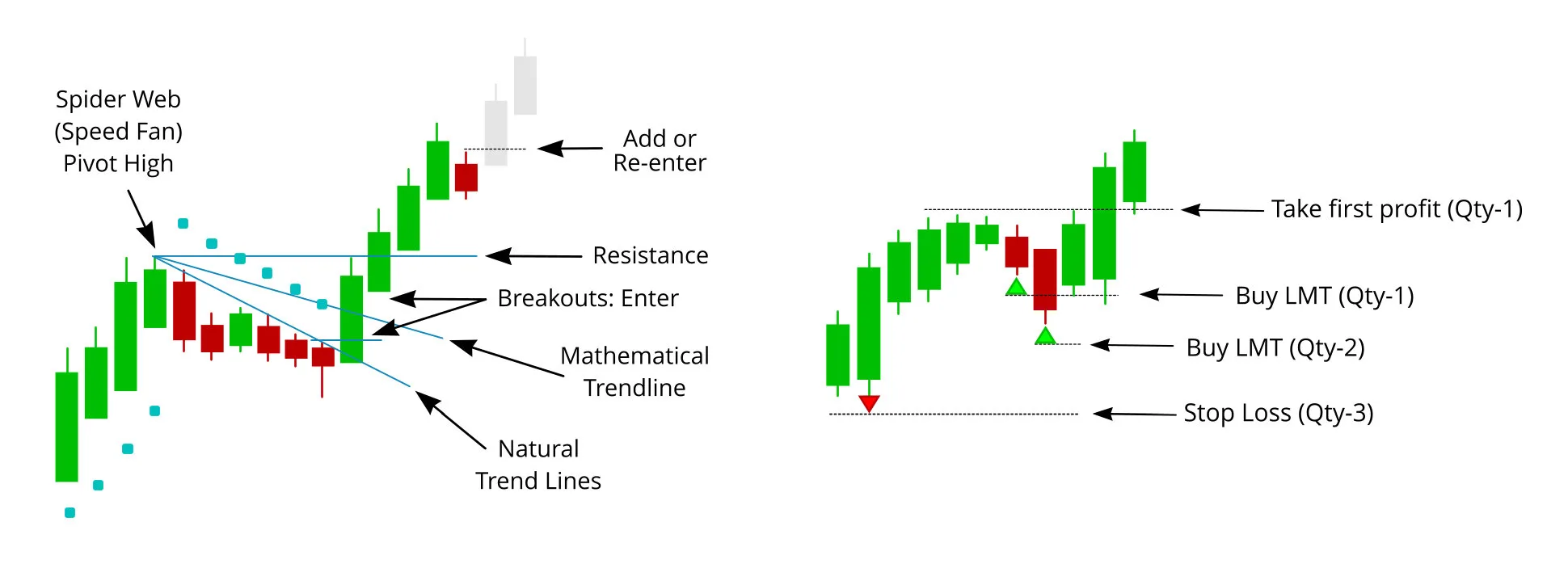 Spider Web
(Speed Fan)
Pivot High

Add or
Re-enter

Resistance

Breakouts: Enter

Mathematical
Trendline

Natural
Trend Lines

Take first profit (Qty-1)

Buy LMT (Qty-1)

Buy LMT (Qty-2)

Stop Loss (Qty-3)